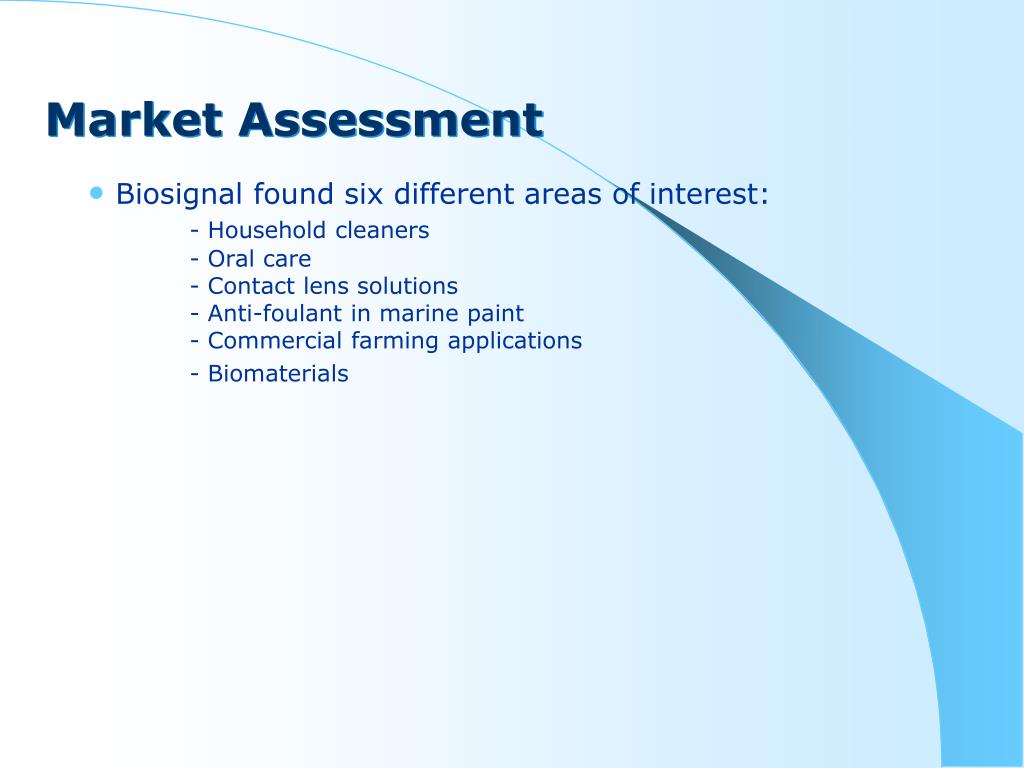 Market Assessment

• Biosignal found six different areas of interest:

- Household cleaners
- Oral care
- Contact lens solutions
- Anti-foulant in marine paint
- Commercial farming applications
- Biomaterials